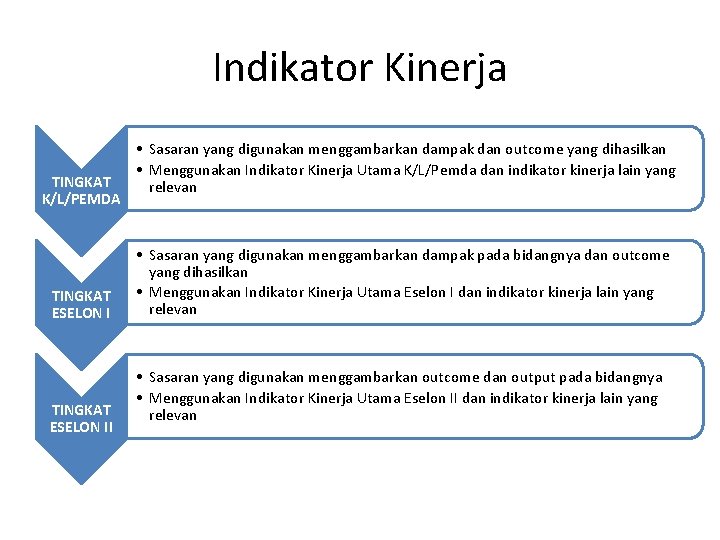 Indikator Kinerja

TINGKAT K/L/PEMDA

• Sasaran yang digunakan menggambarkan dampak dan outcome yang dihasilkan
• Menggunakan Indikator Kinerja Utama K/L/Pemda dan indikator kinerja lain yang relevan

TINGKAT ESELON I

• Sasaran yang digunakan menggambarkan dampak pada bidangnya dan outcome yang dihasilkan
• Menggunakan Indikator Kinerja Utama Eselon I dan indikator kinerja lain yang relevan

TINGKAT ESELON II

• Sasaran yang digunakan menggambarkan outcome dan output pada bidangnya
• Menggunakan Indikator Kinerja Utama Eselon II dan indikator kinerja lain yang relevan